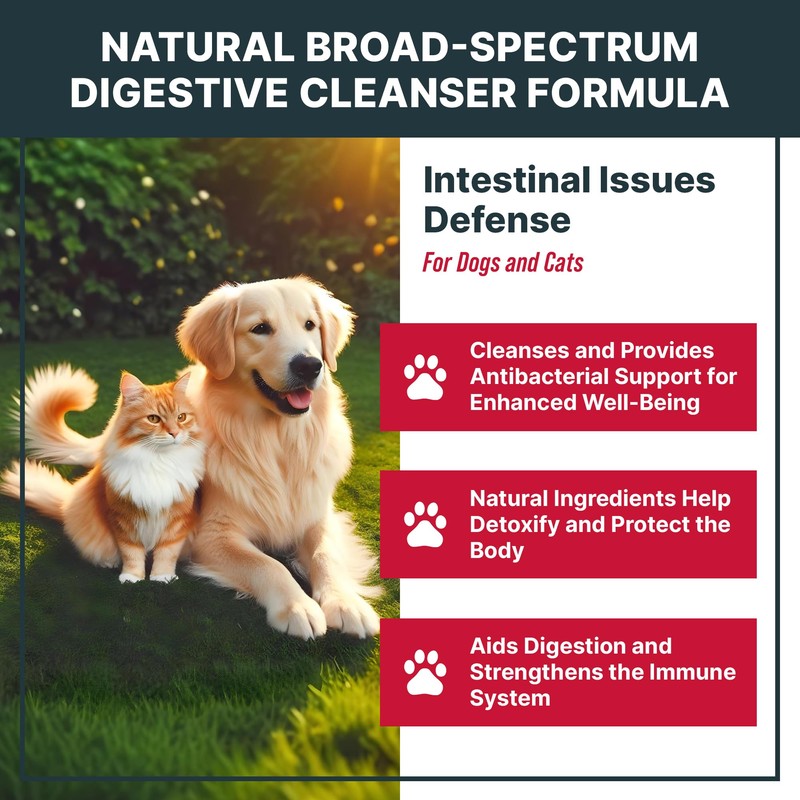 NATURAL BROAD-SPECTRUM DIGESTIVE CLEANSER FORMULA

Intestinal Issues Defense

For Dogs and Cats

Cleanses and Provides Antibacterial Support for Enhanced Well-Being

Natural Ingredients Help Detoxify and Protect the Body

Aids Digestion and Strengthens the Immune System